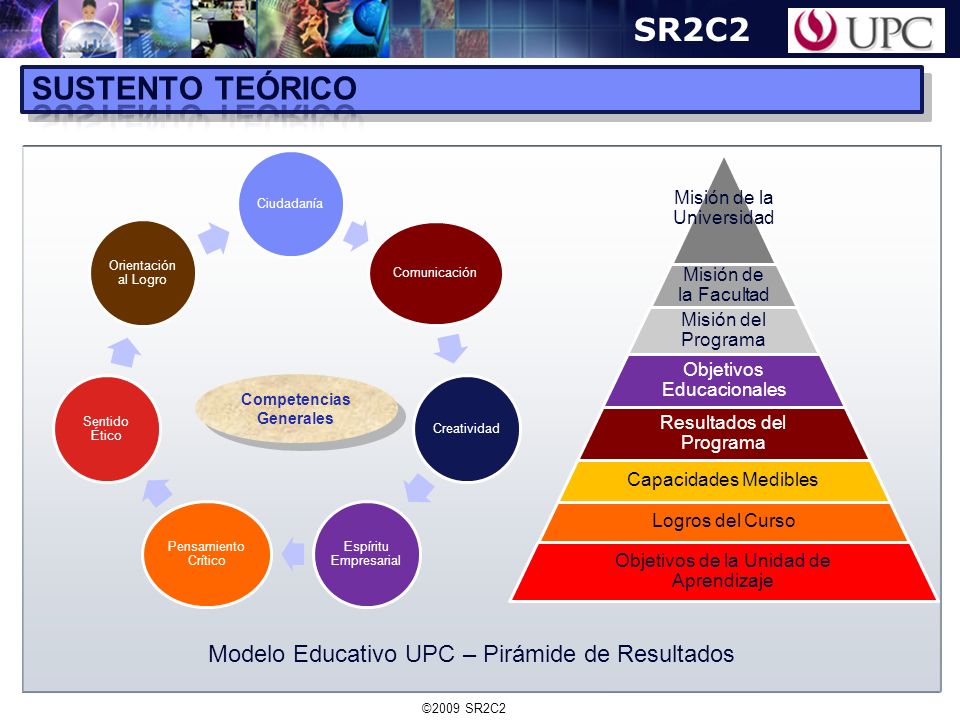 SR2C2

UPC

SUSTENTO TEÓRICO

Ciudadanía

Comunicación

Creatividad

Espíritu Empresarial

Pensamiento Crítico

Sentido Ético

Orientación al Logro

Competencias Generales

Misión de la Universidad

Misión de la Facultad

Misión del Programa

Objetivos Educacionales

Resultados del Programa

Capacidades Medibles

Logros del Curso

Objetivos de la Unidad de Aprendizaje

Modelo Educativo UPC – Pirámide de Resultados

©2009 SR2C2